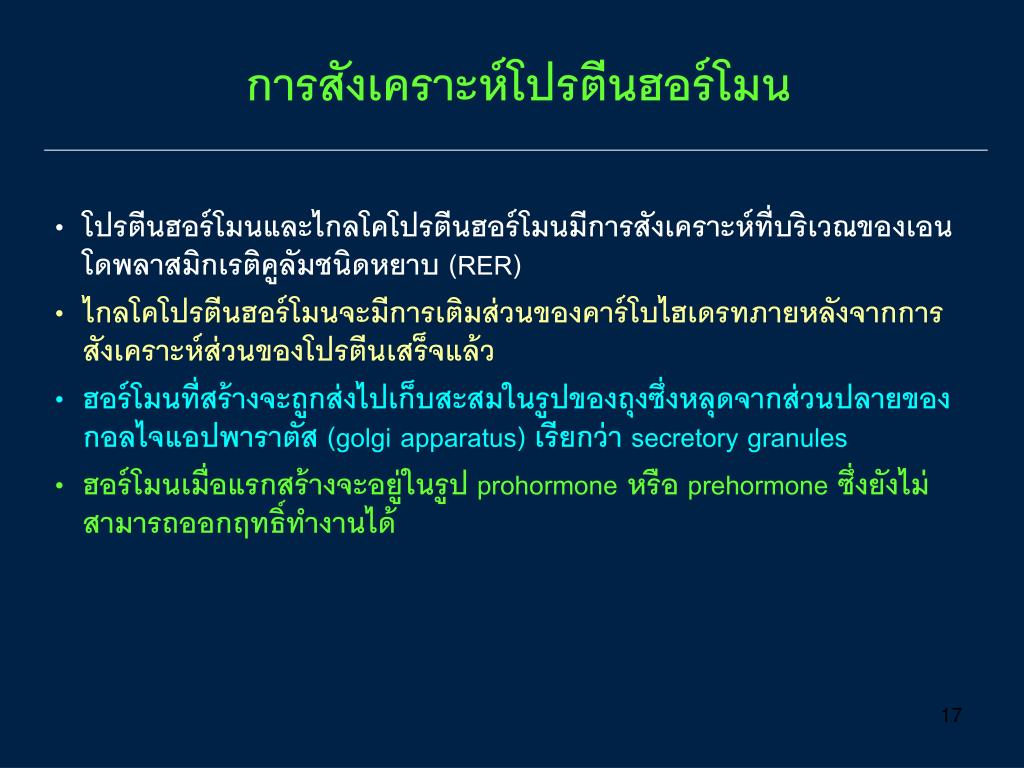 การสังเคราะห์โปรตีนฮอร์โมน

• โปรตีนฮอร์โมนและไกลโคโปรตีนฮอร์โมนมีการสังเคราะห์ที่บริเวณของเอนโดพลาสมิกเรติคูลัมชนิดหยาบ (RER)
• ไกลโคโปรตีนฮอร์โมนจะมีการเติมส่วนของคาร์โบไฮเดรทภายหลังจากการสังเคราะห์ส่วนของโปรตีนเสร็จแล้ว
• ฮอร์โมนที่สร้างจะถูกส่งไปเก็บสะสมในรูปของถุงซึ่งหลุดจากส่วนปลายของกอลไจแอปพาราตัส (golgi apparatus) เรียกว่า secretory granules
• ฮอร์โมนเมื่อแรกสร้างจะอยู่ในรูป prohormone หรือ prehormone ซึ่งยังไม่สามารถออกฤทธิ์ทำงานได้

17